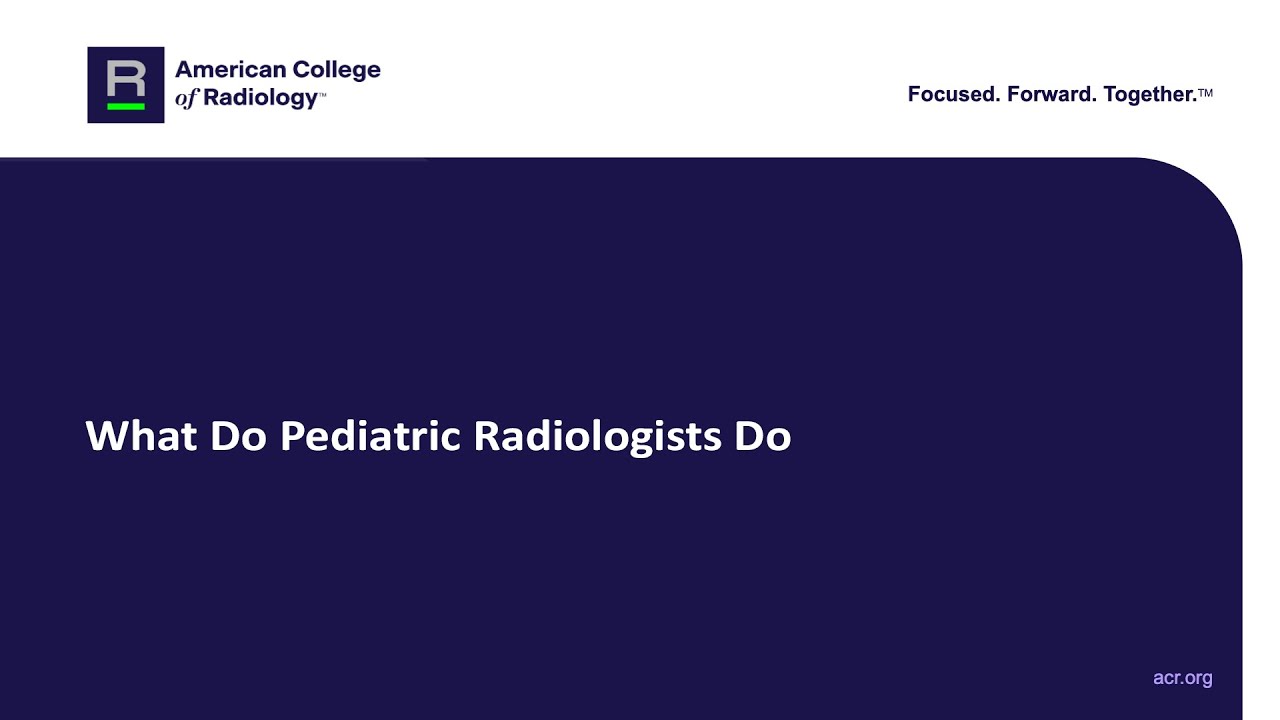 R

American College of Radiology™

Focused. Forward. Together.™

What Do Pediatric Radiologists Do

acr.org